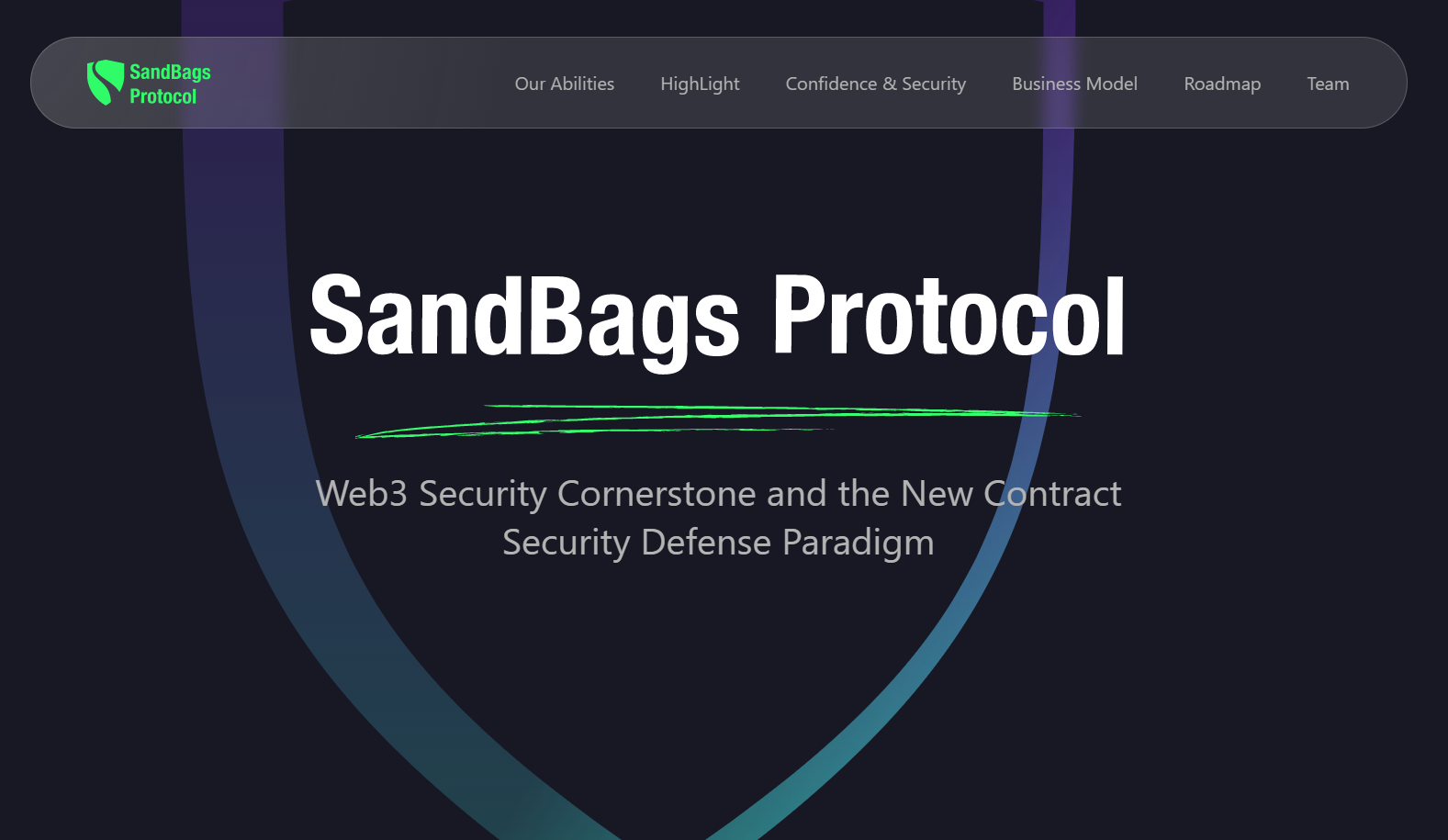 SandBags Protocol

Our Abilities HighLight Confidence & Security Business Model Roadmap Team

SandBags Protocol

Web3 Security Cornerstone and the New Contract Security Defense Paradigm